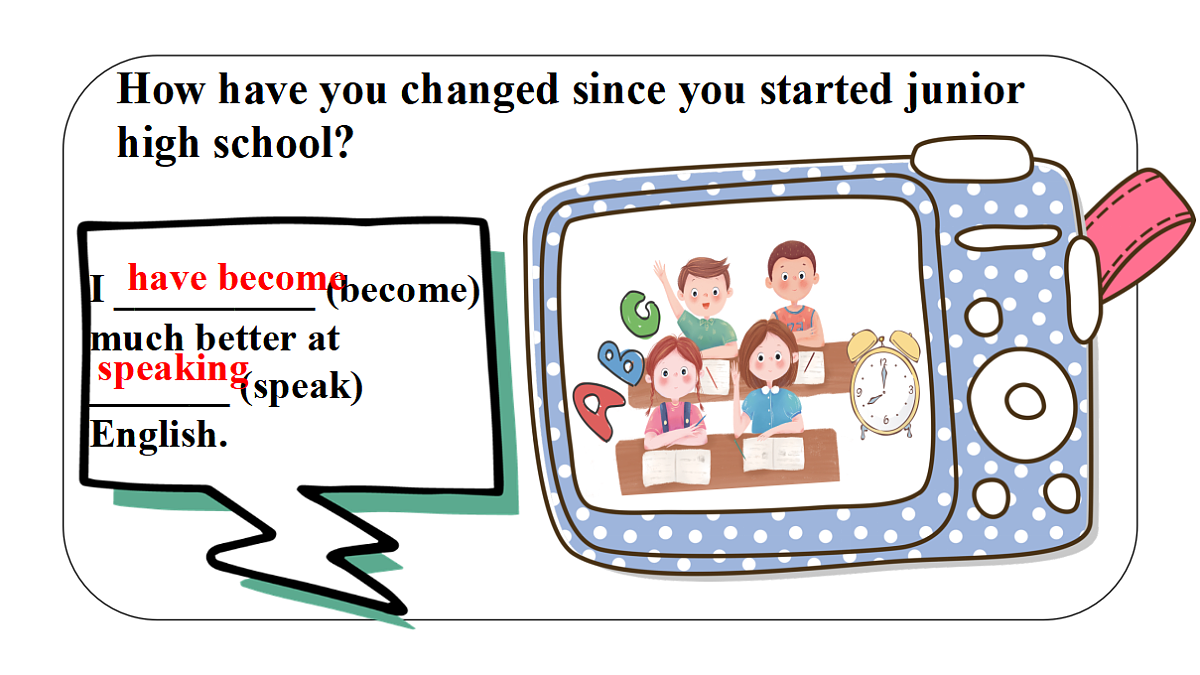 How have you changed since you started junior high school?

I have become (become) much better at speaking (speak) English.

A B C